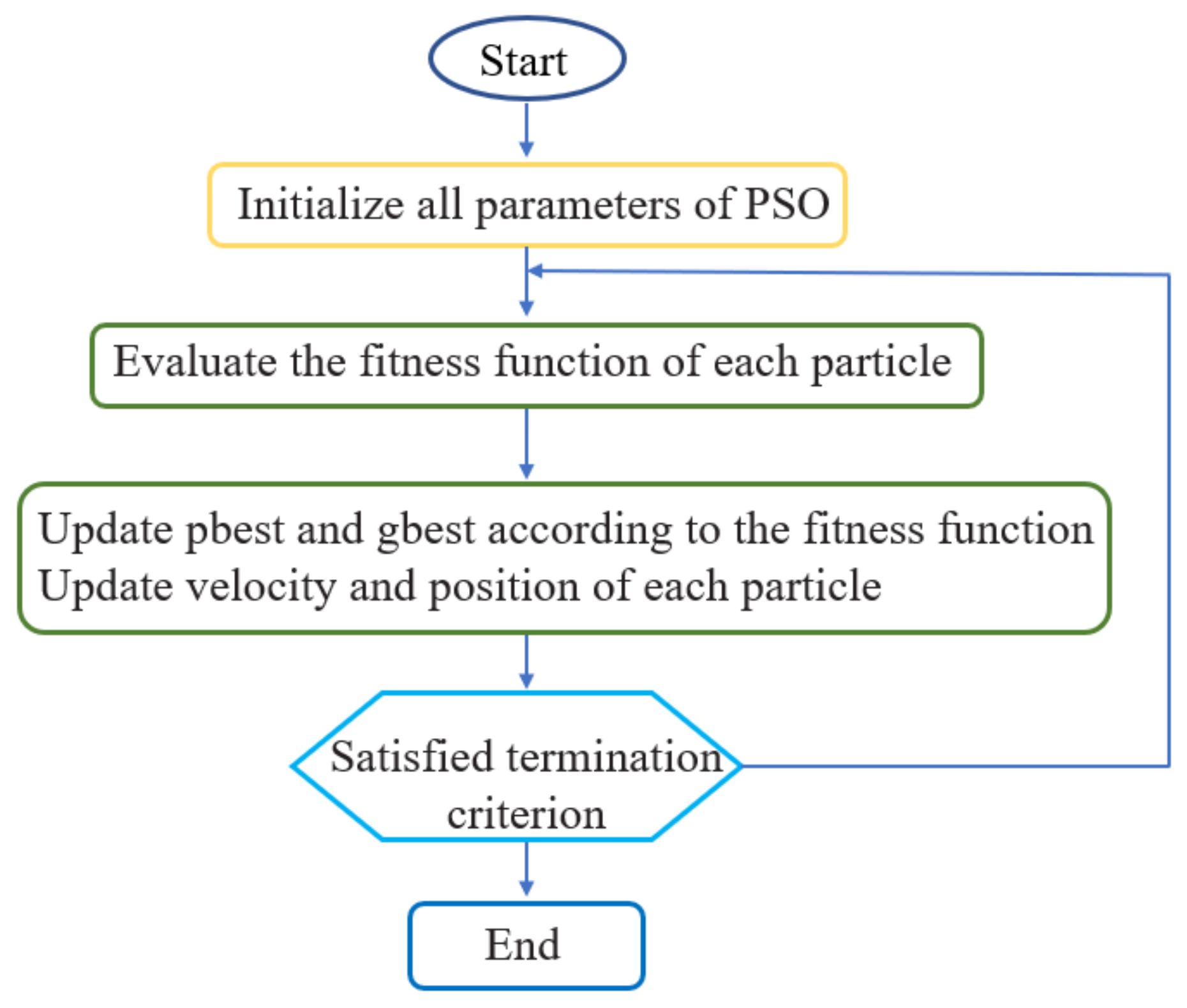 Start

Initialize all parameters of PSO

Evaluate the fitness function of each particle

Update pbest and gbest according to the fitness function
Update velocity and position of each particle

Satisfied termination criterion

End